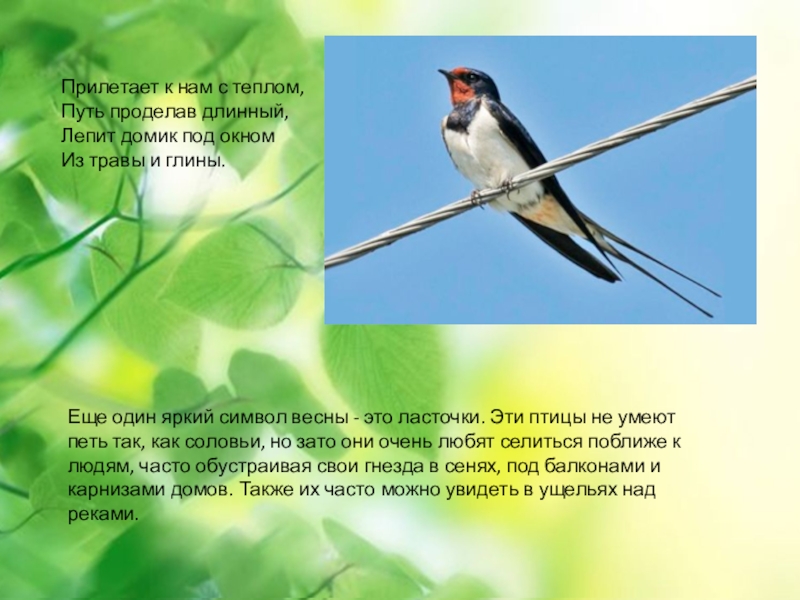 Прилетает к нам с теплом,
Путь проделав длинный,
Лепит домик под окном
Из травы и глины.

Еще один яркий символ весны - это ласточки. Эти птицы не умеют петь так, как соловьи, но зато они очень любят селиться поближе к людям, часто обустраивая свои гнезда в сенях, под балконами и карнизами домов. Также их часто можно увидеть в ущельях над реками.